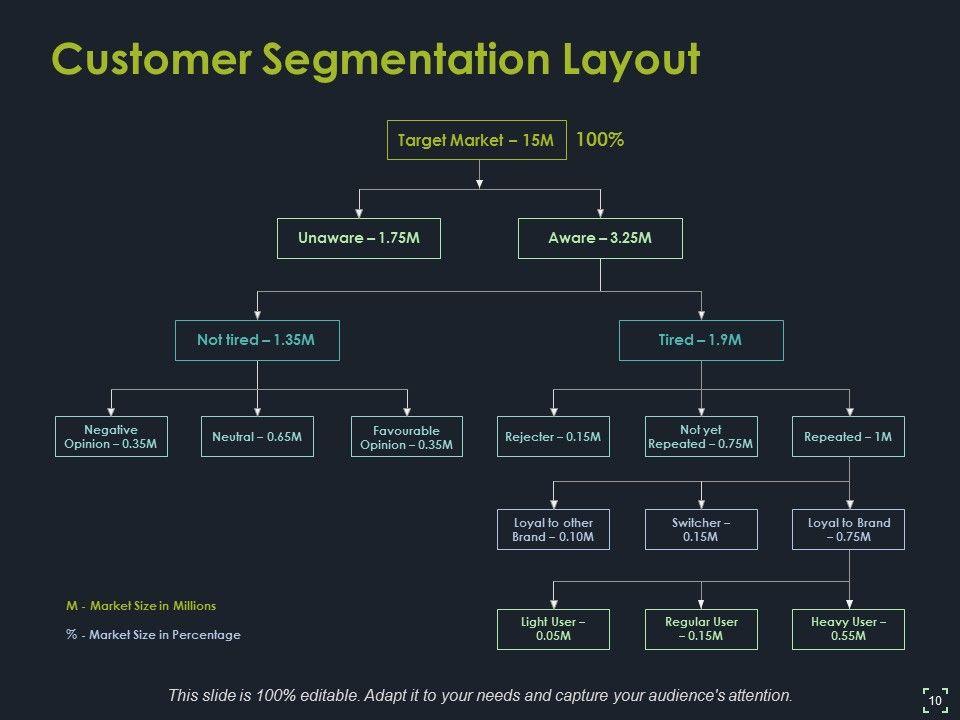 Customer Segmentation Layout

Target Market – 15M 100%

Unaware – 1.75M

Aware – 3.25M

Not tired – 1.35M

Tired – 1.9M

Negative Opinion – 0.35M

Neutral – 0.65M

Favourable Opinion – 0.35M

Rejecter – 0.15M

Not yet Repeated – 0.75M

Repeated – 1M

Loyal to other Brand – 0.10M

Switcher – 0.15M

Loyal to Brand – 0.75M

Light User – 0.05M

Regular User – 0.15M

Heavy User – 0.55M

M - Market Size in Millions

% - Market Size in Percentage

This slide is 100% editable. Adapt it to your needs and capture your audience's attention.

10